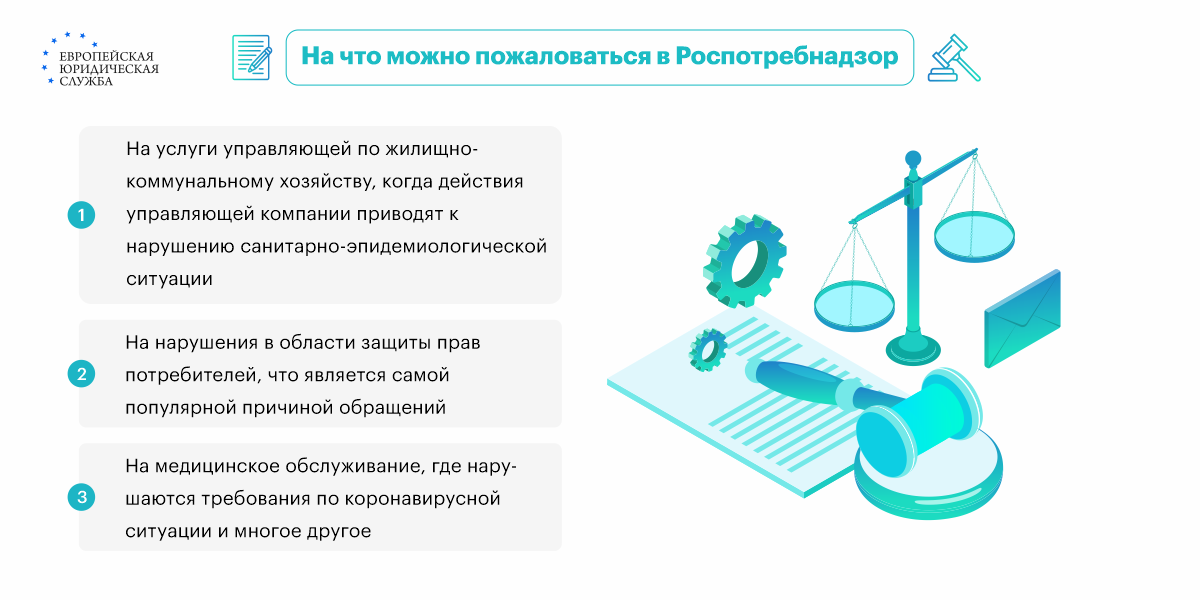 ЕВРОПЕЙСКАЯ ЮРИДИЧЕСКАЯ СЛУЖБА

На что можно пожаловаться в Роспотребнадзор

1 На услуги управляющей по жилищно-коммунальному хозяйству, когда действия управляющей компании приводят к нарушению санитарно-эпидемиологической ситуации

2 На нарушения в области защиты прав потребителей, что является самой популярной причиной обращений

3 На медицинское обслуживание, где нарушаются требования по коронавирусной ситуации и многое другое